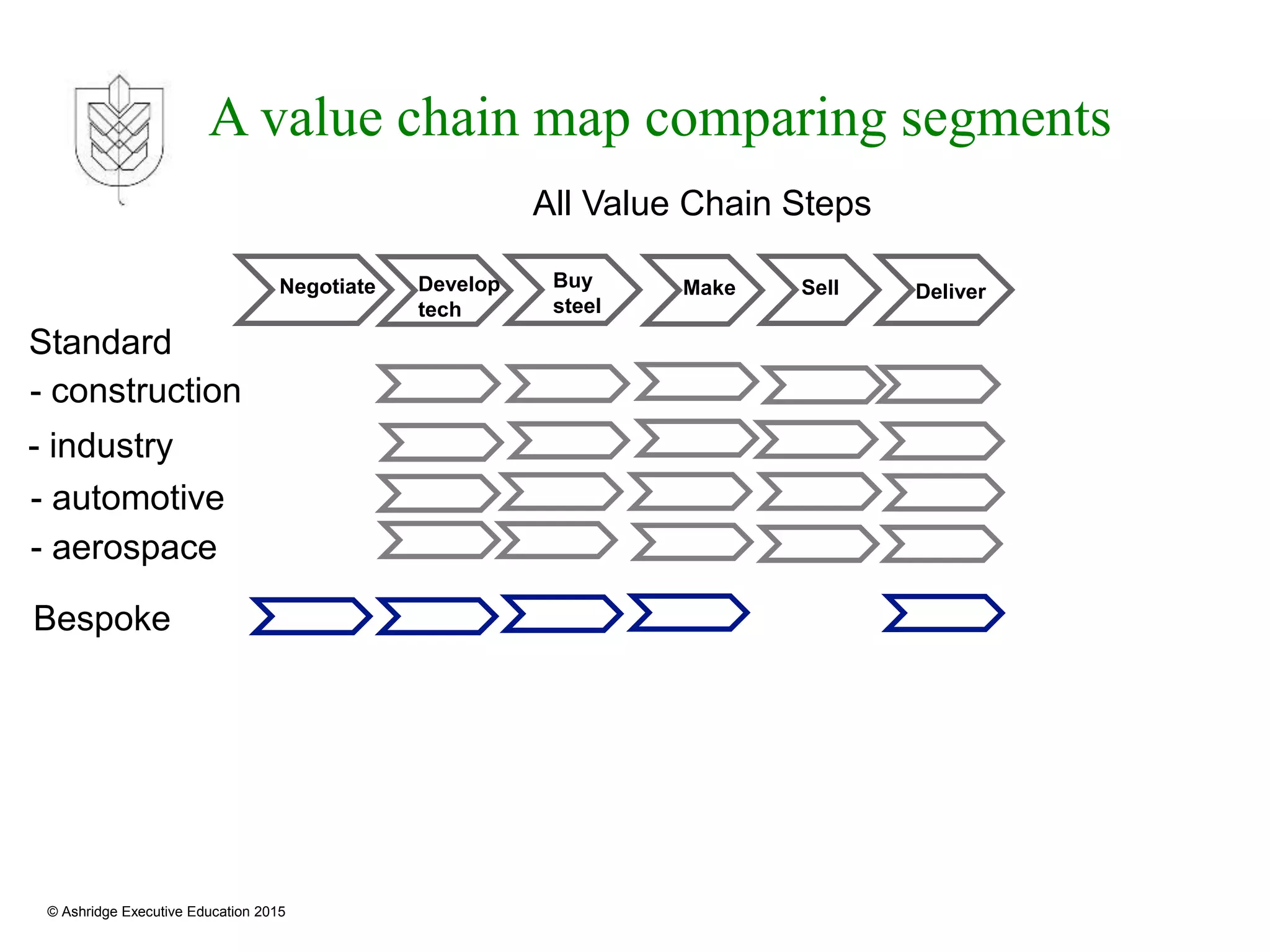 A value chain map comparing segments

All Value Chain Steps

Negotiate
Develop tech
Buy steel
Make
Sell
Deliver

Standard
- construction
- industry
- automotive
- aerospace

Bespoke

© Ashridge Executive Education 2015